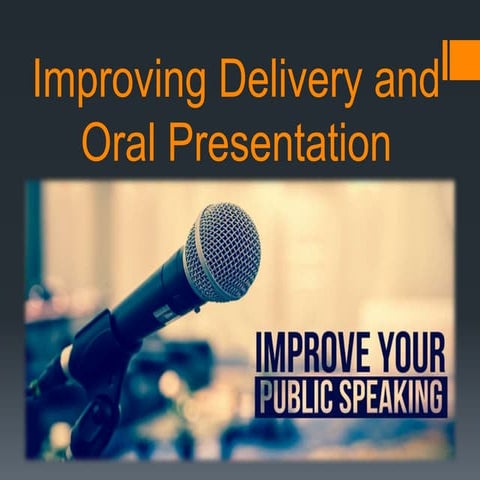 Improving Delivery and Oral Presentation

IMPROVE YOUR
PUBLIC SPEAKING